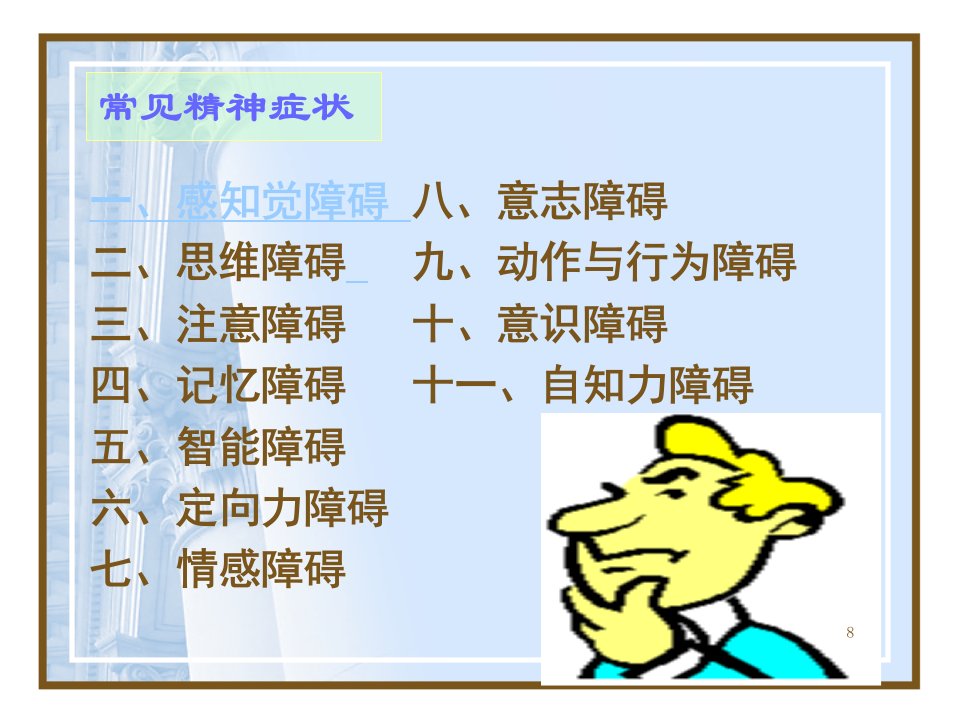 常见精神症状

一、感知觉障碍
二、思维障碍
三、注意障碍
四、记忆障碍
五、智能障碍
六、定向力障碍
七、情感障碍

八、意志障碍
九、动作与行为障碍
十、意识障碍
十一、自知力障碍

8